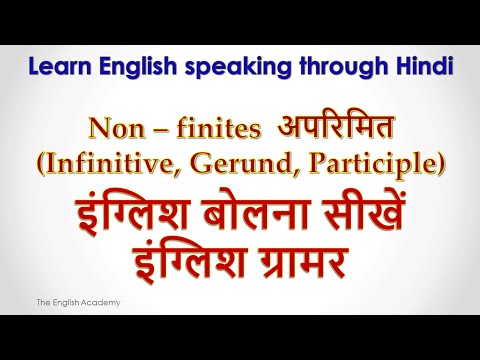 Learn English speaking through Hindi

Non – finites अपरिमित
(Infinitive, Gerund, Participle)
इंग्लिश बोलना सीखें
इंग्लिश ग्रामर

The English Academy